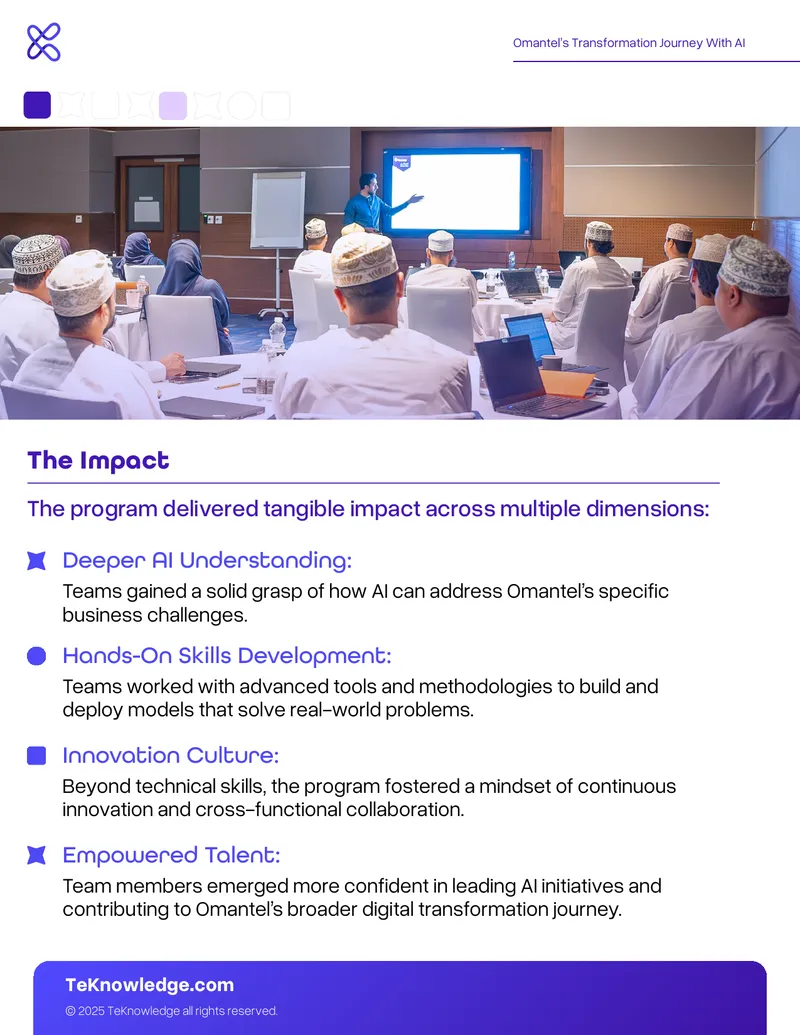 Omantel's Transformation Journey With AI

The Impact

The program delivered tangible impact across multiple dimensions:

Deeper AI Understanding:
Teams gained a solid grasp of how AI can address Omantel's specific business challenges.

Hands-On Skills Development:
Teams worked with advanced tools and methodologies to build and deploy models that solve real-world problems.

Innovation Culture:
Beyond technical skills, the program fostered a mindset of continuous innovation and cross-functional collaboration.

Empowered Talent:
Team members emerged more confident in leading AI initiatives and contributing to Omantel's broader digital transformation journey.

TeKnowledge.com
© 2025 TeKnowledge all rights reserved.